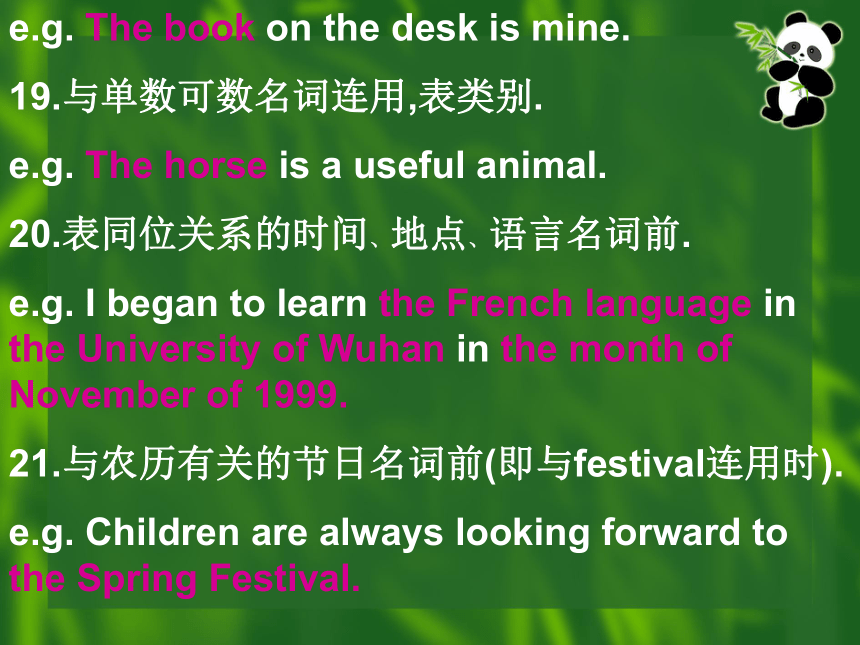 e.g. The book on the desk is mine.

19.与单数可数名词连用,表类别.

e.g. The horse is a useful animal.

20.表同位关系的时间、地点、语言名词前.

e.g. I began to learn the French language in the University of Wuhan in the month of November of 1999.

21.与农历有关的节日名词前(即与festival连用时).

e.g. Children are always looking forward to the Spring Festival.